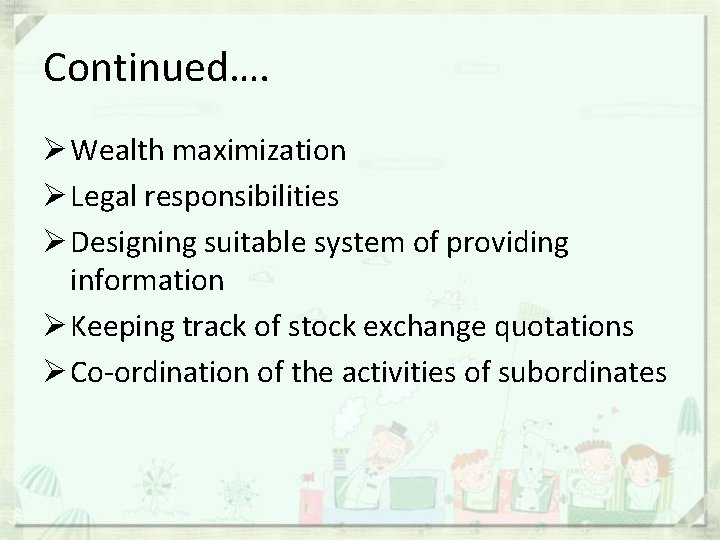 Continued….

➢ Wealth maximization
➢ Legal responsibilities
➢ Designing suitable system of providing information
➢ Keeping track of stock exchange quotations
➢ Co-ordination of the activities of subordinates